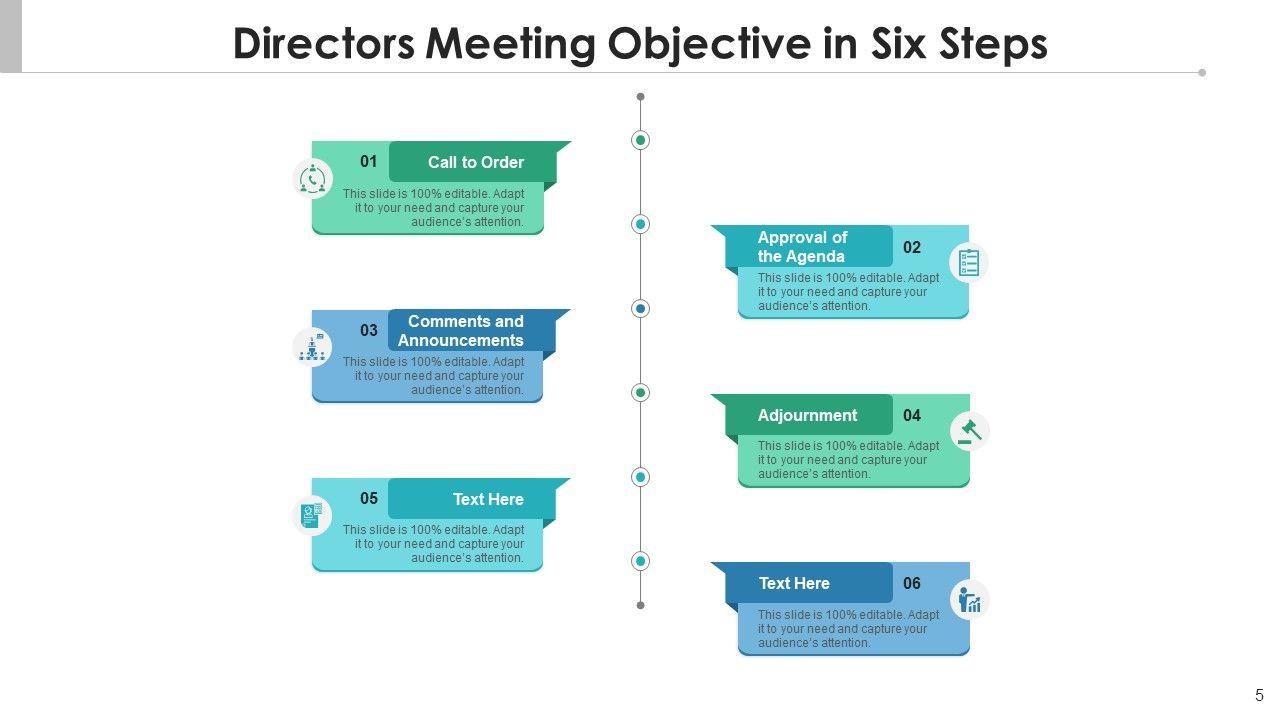 Directors Meeting Objective in Six Steps

01
Call to Order
This slide is 100% editable. Adapt it to your need and capture your audience's attention.

Approval of the Agenda
02
This slide is 100% editable. Adapt it to your need and capture your audience's attention.

03
Comments and Announcements
This slide is 100% editable. Adapt it to your need and capture your audience's attention.

Adjournment
04
This slide is 100% editable. Adapt it to your need and capture your audience's attention.

05
Text Here
This slide is 100% editable. Adapt it to your need and capture your audience's attention.

Text Here
06
This slide is 100% editable. Adapt it to your need and capture your audience's attention.

5